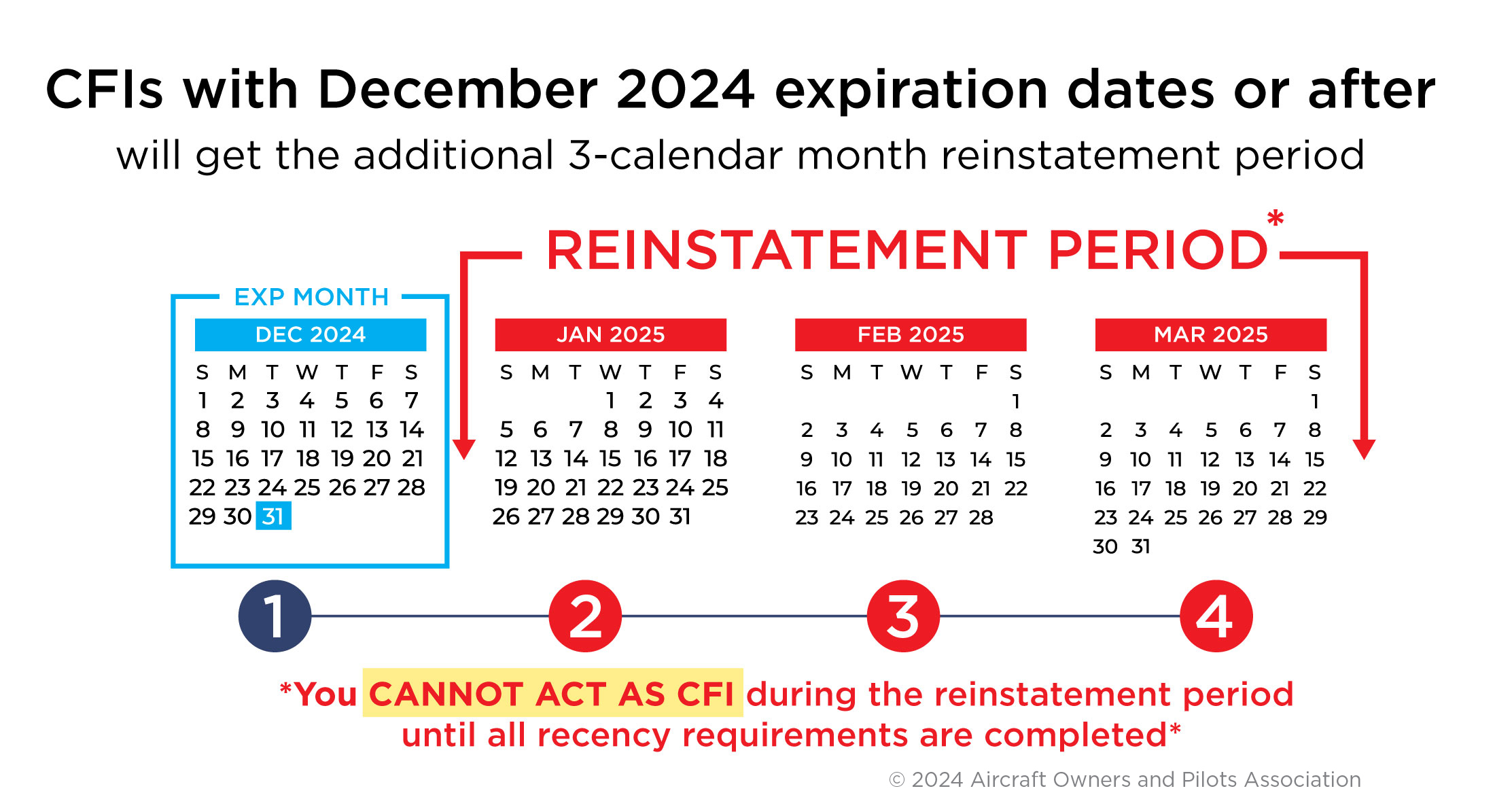 CFIs with December 2024 expiration dates or after

will get the additional 3-calendar month reinstatement period

REINSTATEMENT PERIOD*

EXP MONTH

DEC 2024

| S | M | T | W | T | F | S |
|---|---|---|---|---|---|---|
| 1 | 2 | 3 | 4 | 5 | 6 | 7 |
| 8 | 9 | 10 | 11 | 12 | 13 | 14 |
| 15 | 16 | 17 | 18 | 19 | 20 | 21 |
| 22 | 23 | 24 | 25 | 26 | 27 | 28 |
| 29 | 30 | 31 | | | | |

JAN 2025

| S | M | T | W | T | F | S |
|---|---|---|---|---|---|---|
| | | | 1 | 2 | 3 | 4 |
| 5 | 6 | 7 | 8 | 9 | 10 | 11 |
| 12 | 13 | 14 | 15 | 16 | 17 | 18 |
| 19 | 20 | 21 | 22 | 23 | 24 | 25 |
| 26 | 27 | 28 | 29 | 30 | 31 | |

FEB 2025

| S | M | T | W | T | F | S |
|---|---|---|---|---|---|---|
| | | | | | | 1 |
| 2 | 3 | 4 | 5 | 6 | 7 | 8 |
| 9 | 10 | 11 | 12 | 13 | 14 | 15 |
| 16 | 17 | 18 | 19 | 20 | 21 | 22 |
| 23 | 24 | 25 | 26 | 27 | 28 | |

MAR 2025

| S | M | T | W | T | F | S |
|---|---|---|---|---|---|---|
| | | | | | | 1 |
| 2 | 3 | 4 | 5 | 6 | 7 | 8 |
| 9 | 10 | 11 | 12 | 13 | 14 | 15 |
| 16 | 17 | 18 | 19 | 20 | 21 | 22 |
| 23 | 24 | 25 | 26 | 27 | 28 | 29 |
| 30 | 31 | | | | | |

1 2 3 4

*You CANNOT ACT AS CFI during the reinstatement period until all recency requirements are completed*

© 2024 Aircraft Owners and Pilots Association